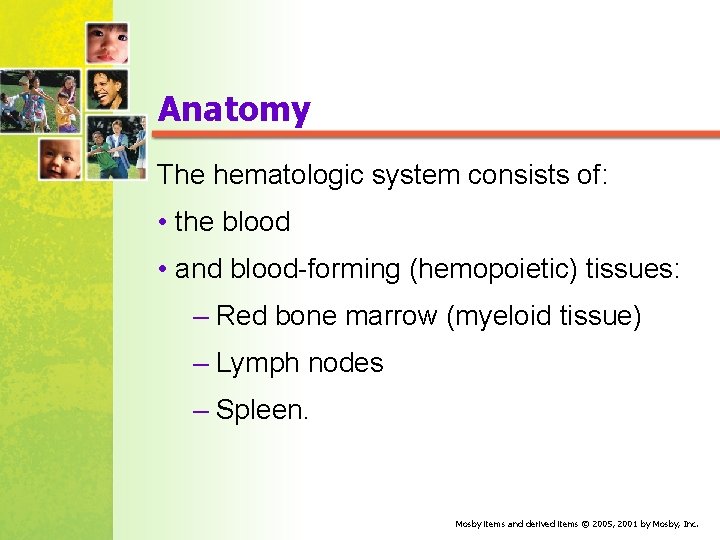 Anatomy

The hematologic system consists of:

• the blood

• and blood-forming (hemopoietic) tissues:

– Red bone marrow (myeloid tissue)

– Lymph nodes

– Spleen.

Mosby items and derived items © 2005, 2001 by Mosby, Inc.